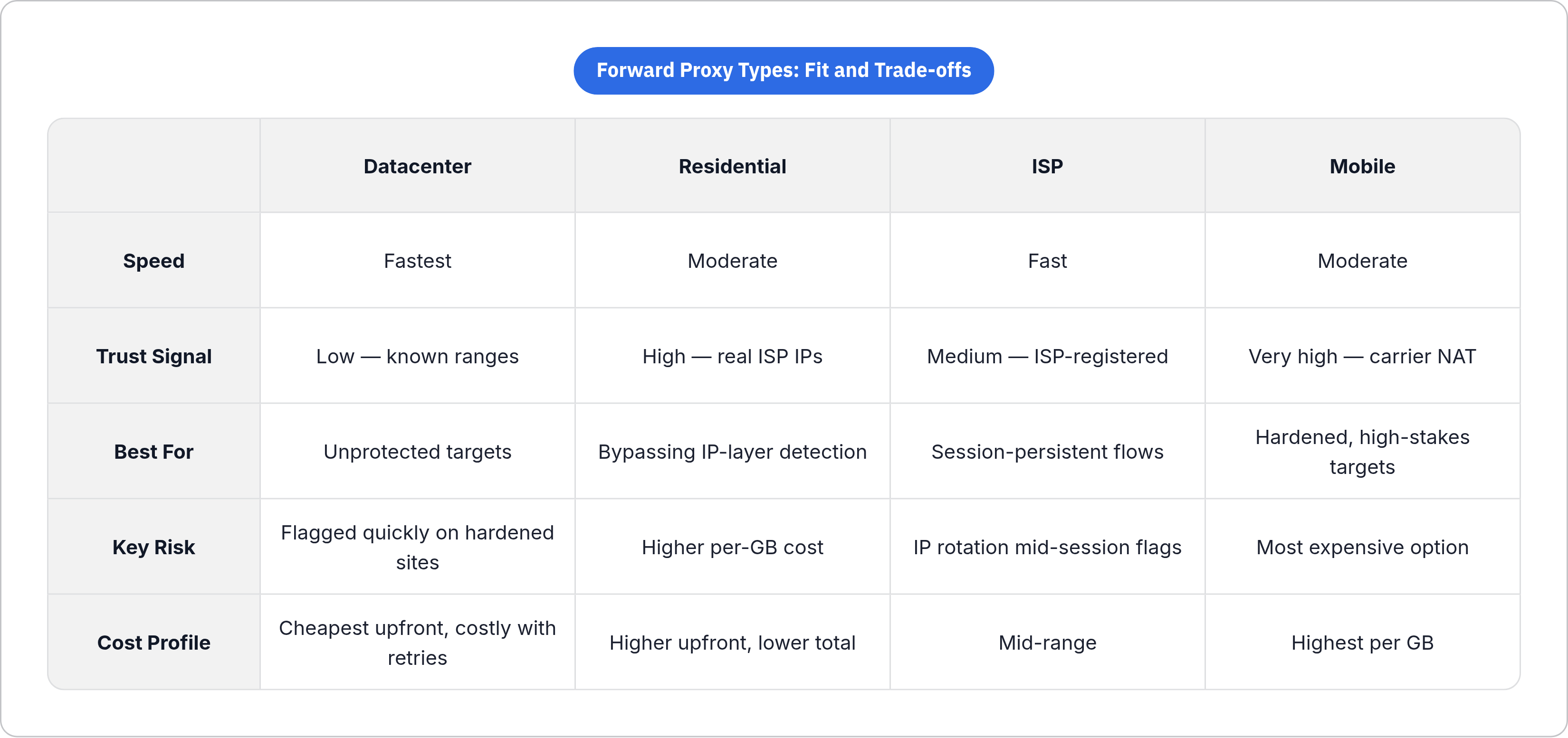 Forward Proxy Types: Fit and Trade-offs

| | Datacenter | Residential | ISP | Mobile |
|---|---|---|---|---|
| Speed | Fastest | Moderate | Fast | Moderate |
| Trust Signal | Low — known ranges | High — real ISP IPs | Medium — ISP-registered | Very high — carrier NAT |
| Best For | Unprotected targets | Bypassing IP-layer detection | Session-persistent flows | Hardened, high-stakes targets |
| Key Risk | Flagged quickly on hardened sites | Higher per-GB cost | IP rotation mid-session flags | Most expensive option |
| Cost Profile | Cheapest upfront, costly with retries | Higher upfront, lower total | Mid-range | Highest per GB |